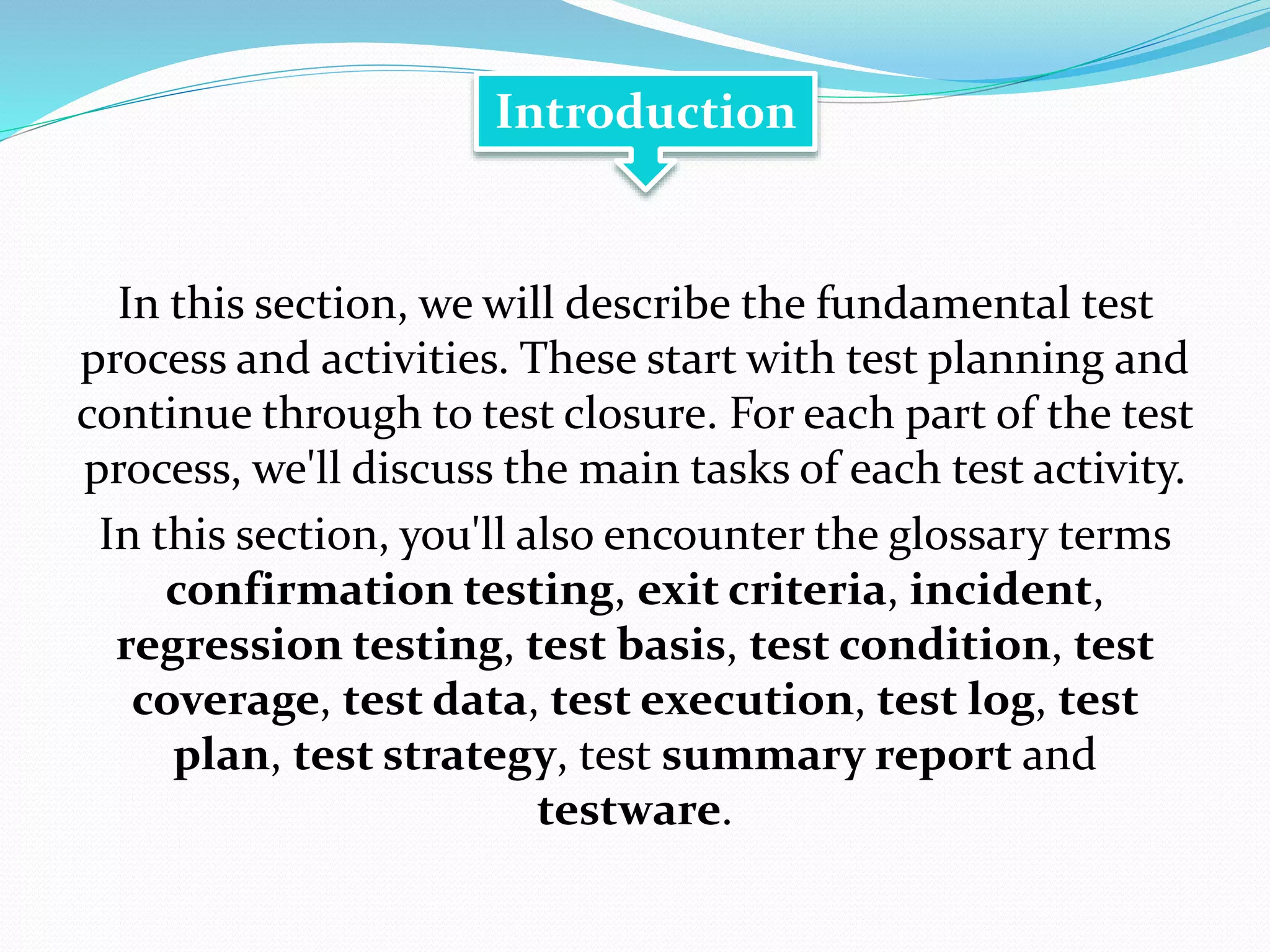 Introduction

In this section, we will describe the fundamental test process and activities. These start with test planning and continue through to test closure. For each part of the test process, we'll discuss the main tasks of each test activity.

In this section, you'll also encounter the glossary terms confirmation testing, exit criteria, incident, regression testing, test basis, test condition, test coverage, test data, test execution, test log, test plan, test strategy, test summary report and testware.